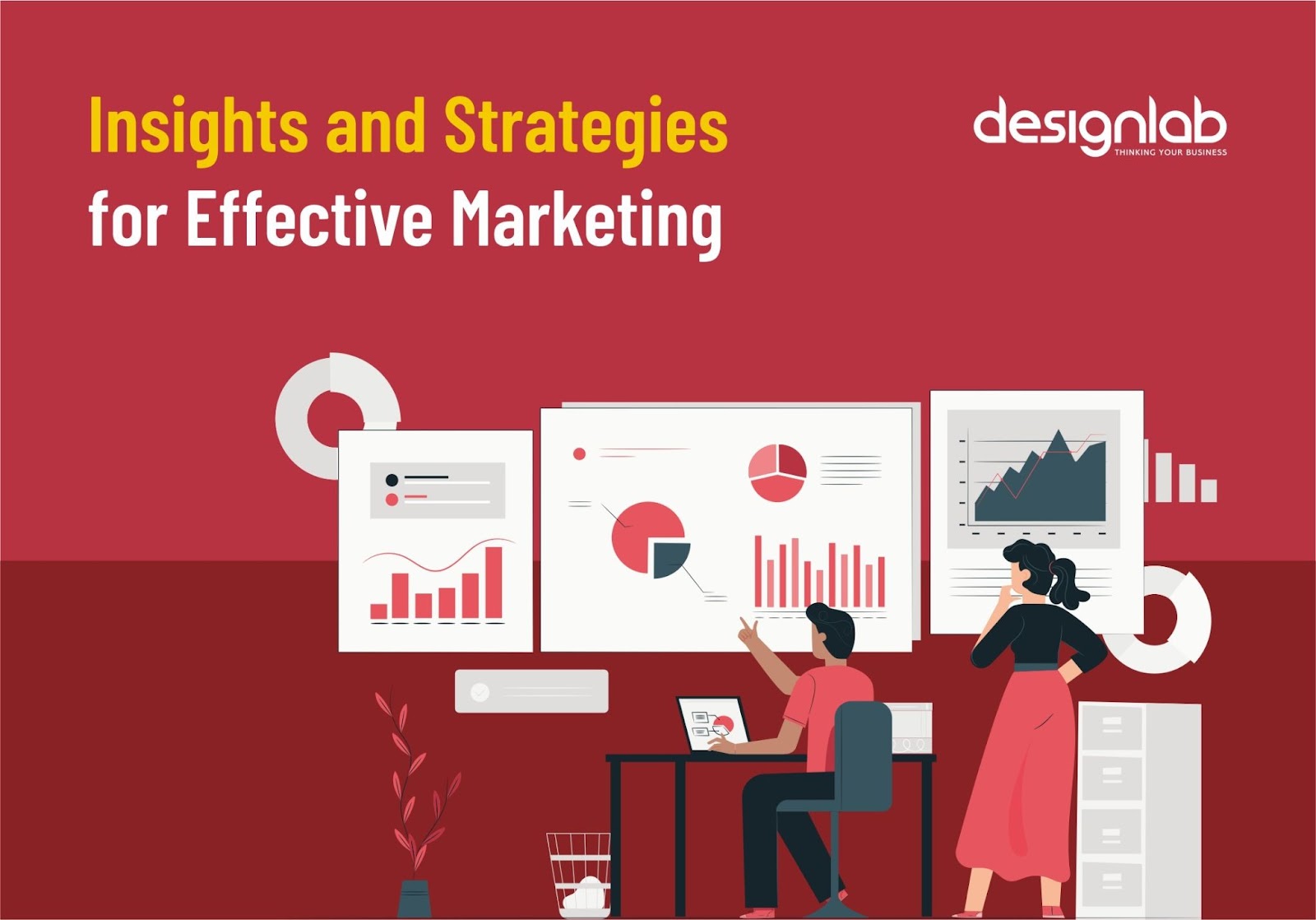 Insights and Strategies
for Effective Marketing

designlab
THINKING YOUR BUSINESS